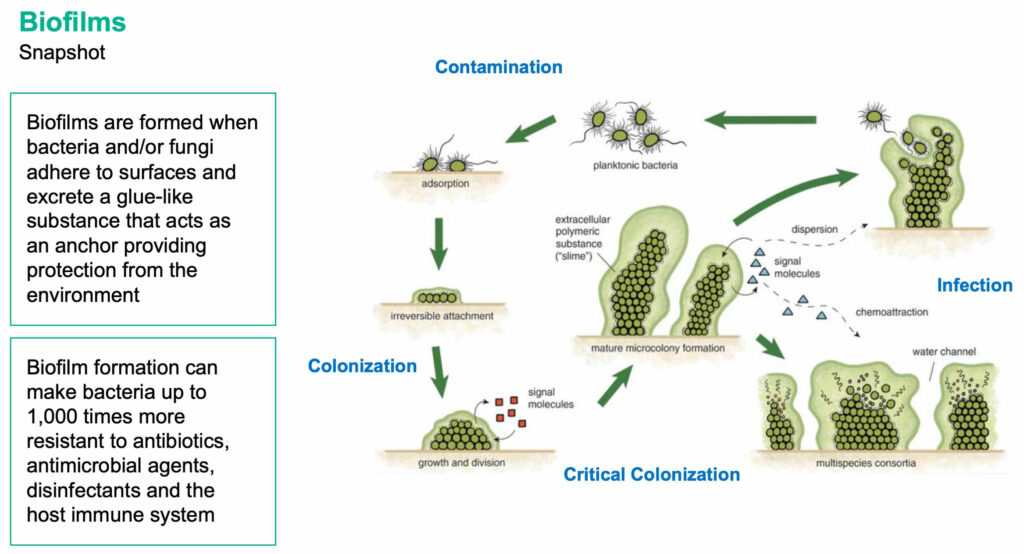 Biofilms
Snapshot

Biofilms are formed when bacteria and/or fungi adhere to surfaces and excrete a glue-like substance that acts as an anchor providing protection from the environment

Biofilm formation can make bacteria up to 1,000 times more resistant to antibiotics, antimicrobial agents, disinfectants and the host immune system

Contamination

planktonic bacteria

adsorption

irreversible attachment

Colonization

signal molecules

growth and division

extracellular polymeric substance ("slime")

signal molecules

dispersion

chemoattraction

mature microcolony formation

Critical Colonization

Infection

water channel

multispecies consortia